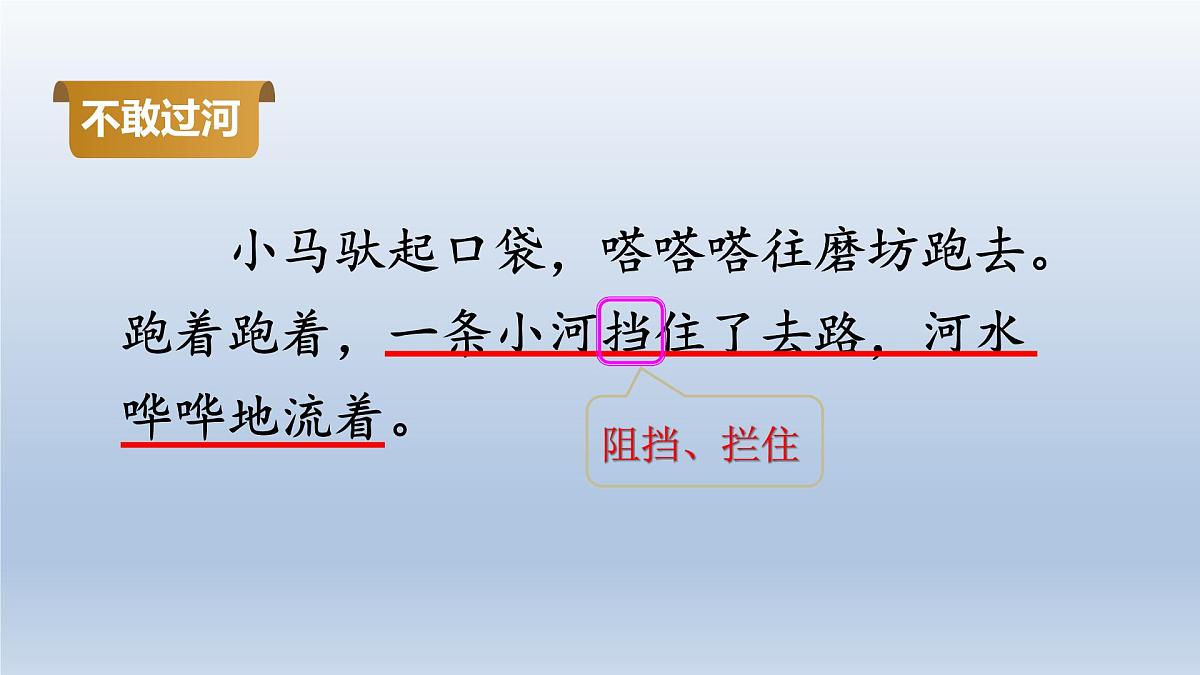 不敢过河

小马驮起口袋，嗒嗒嗒往磨坊跑去。跑着跑着，一条小河挡住了去路，河水哗哗地流着。

阻挡、拦住